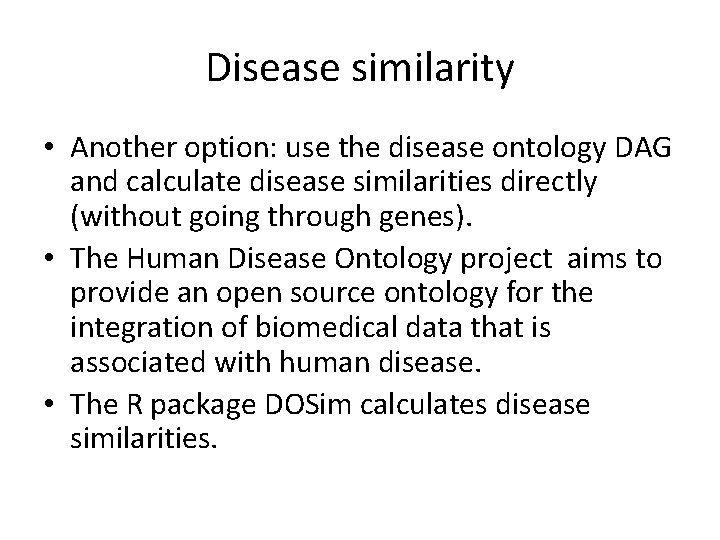 Disease similarity

• Another option: use the disease ontology DAG and calculate disease similarities directly (without going through genes).

• The Human Disease Ontology project aims to provide an open source ontology for the integration of biomedical data that is associated with human disease.

• The R package DOSim calculates disease similarities.